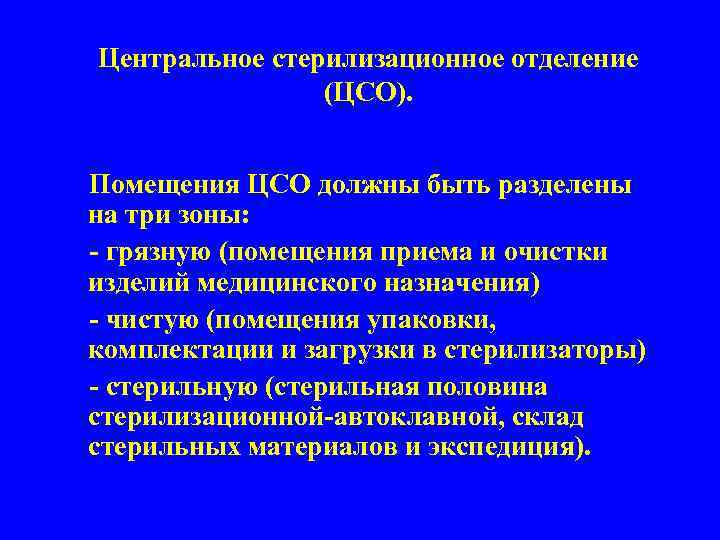 Центральное стерилизационное отделение (ЦСО).

Помещения ЦСО должны быть разделены на три зоны:

- грязную (помещения приема и очистки изделий медицинского назначения)

- чистую (помещения упаковки, комплектации и загрузки в стерилизаторы)

- стерильную (стерильная половина стерилизационной-автоклавной, склад стерильных материалов и экспедиция).